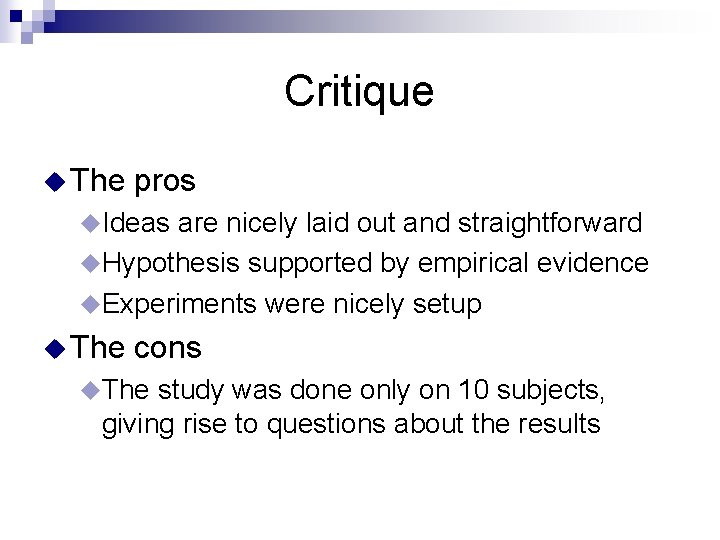 Critique

The pros
Ideas are nicely laid out and straightforward
Hypothesis supported by empirical evidence
Experiments were nicely setup

The cons
The study was done only on 10 subjects, giving rise to questions about the results